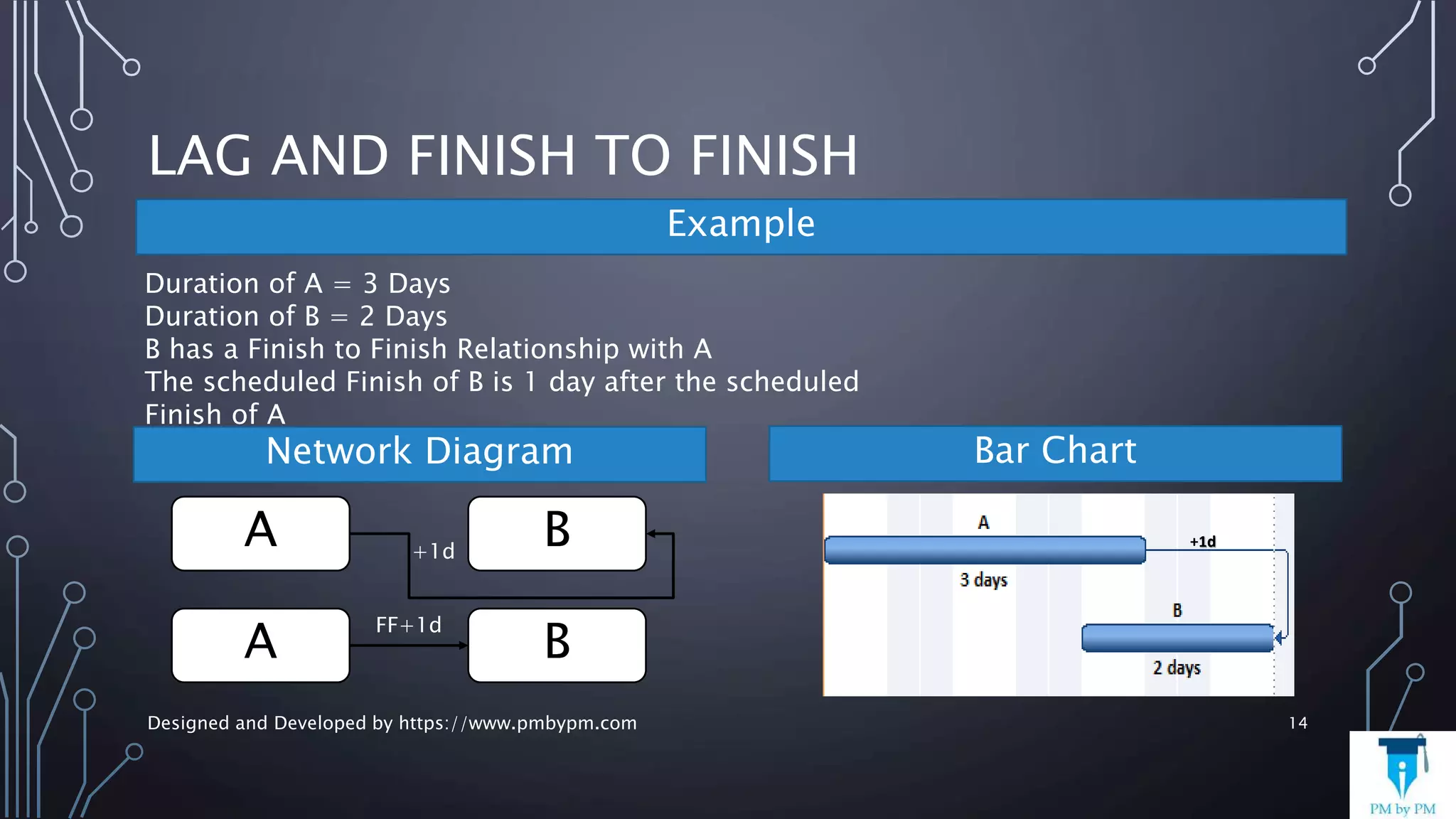 LAG AND FINISH TO FINISH

Example

Duration of A = 3 Days
Duration of B = 2 Days
B has a Finish to Finish Relationship with A
The scheduled Finish of B is 1 day after the scheduled Finish of A

Network Diagram

A
+1d
B

A
FF+1d
B

Bar Chart

A
+1d
3 days
B
2 days

Designed and Developed by https://www.pmbypm.com

14

PM by PM